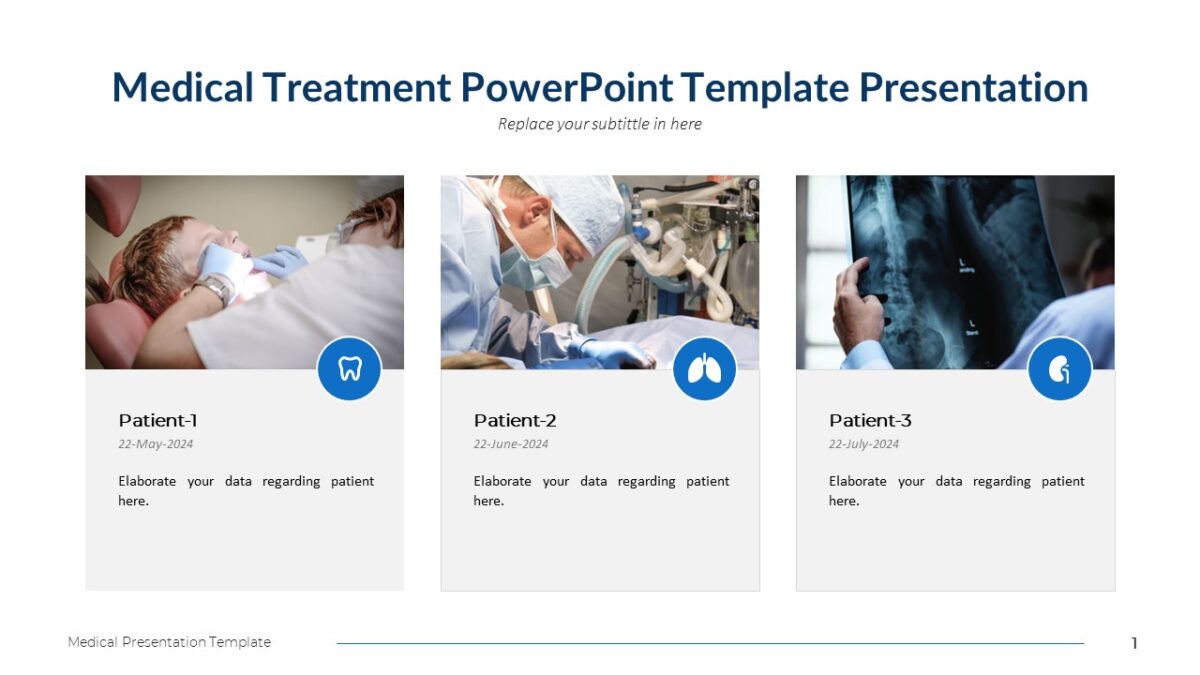 Medical Treatment PowerPoint Template Presentation

Replace your subtittle in here

Patient-1

22-May-2024

Elaborate your data regarding patient here.

Patient-2

22-June-2024

Elaborate your data regarding patient here.

Patient-3

22-July-2024

Elaborate your data regarding patient here.

Medical Presentation Template

1